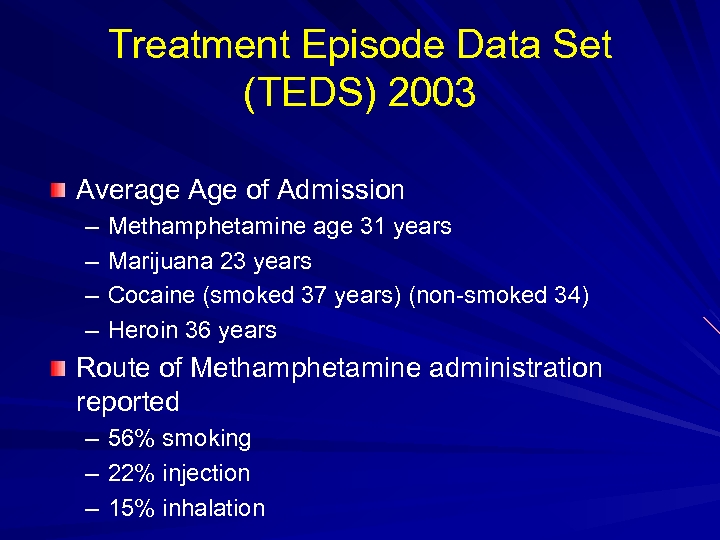 Treatment Episode Data Set (TEDS) 2003

Average Age of Admission
– Methamphetamine age 31 years
– Marijuana 23 years
– Cocaine (smoked 37 years) (non-smoked 34)
– Heroin 36 years

Route of Methamphetamine administration reported
– 56% smoking
– 22% injection
– 15% inhalation